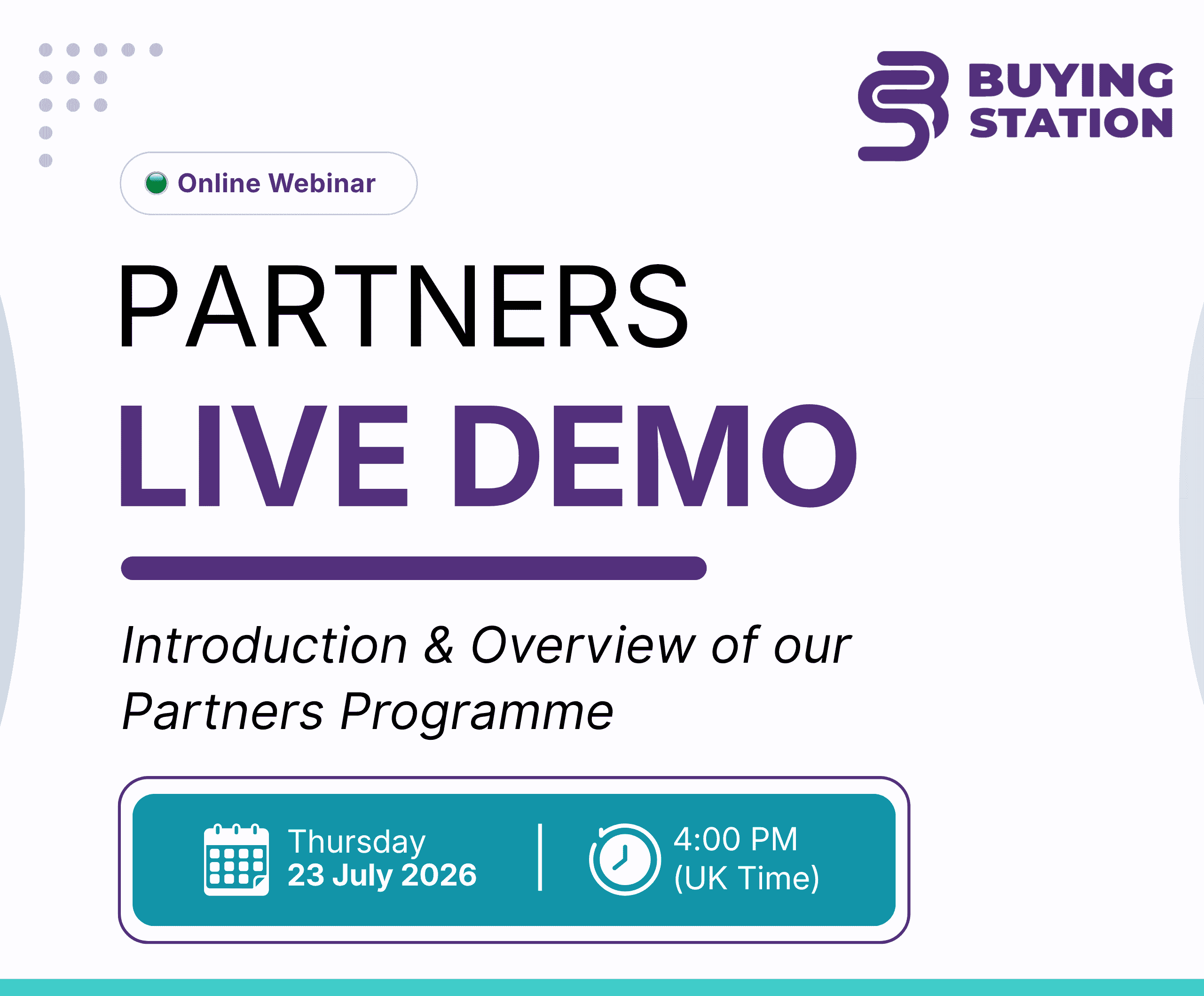 BUYING STATION

Online Webinar

PARTNERS

LIVE DEMO

Introduction & Overview of our Partners Programme

Thursday
23 July 2026

4:00 PM
(UK Time)